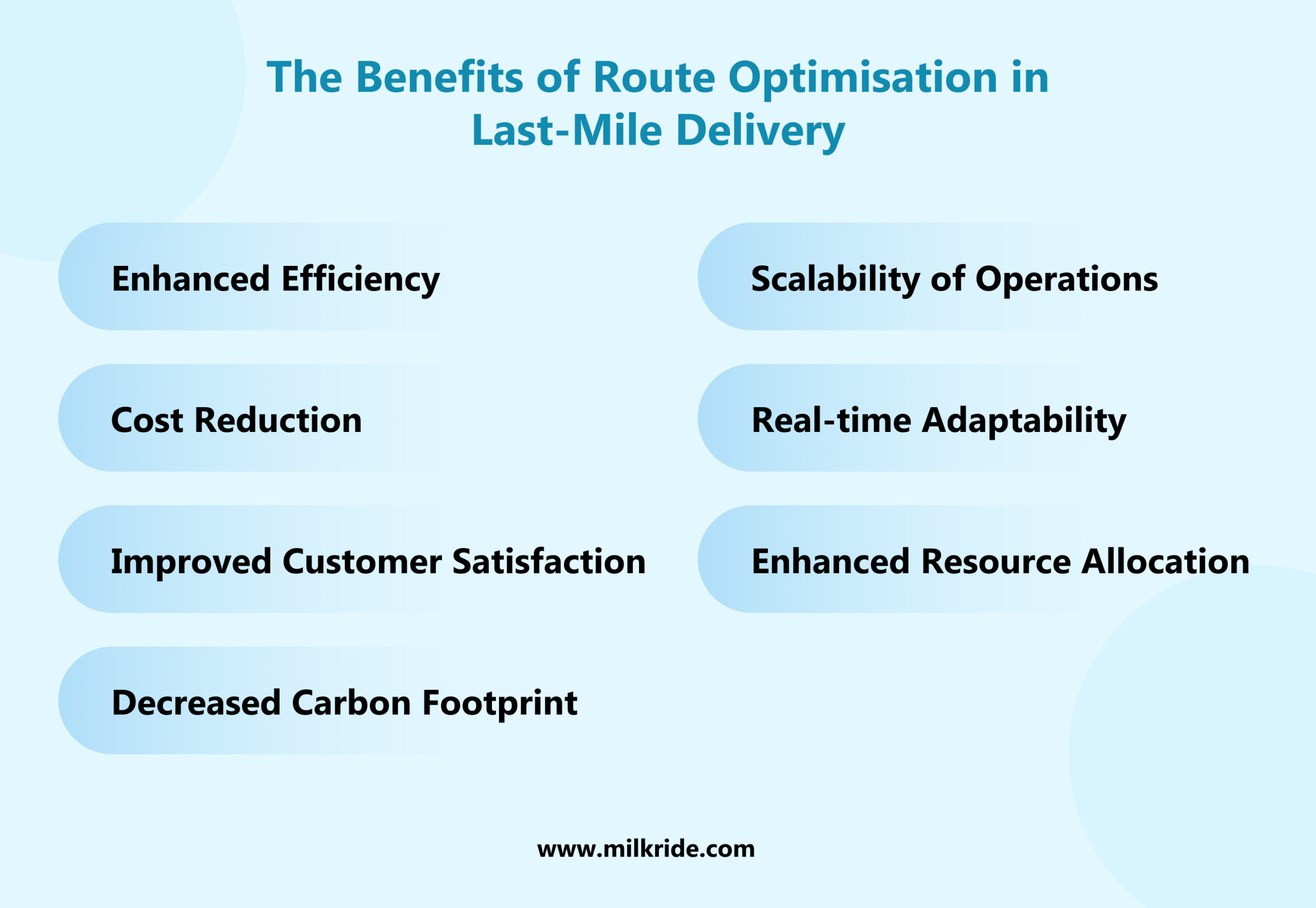 The Benefits of Route Optimisation in Last-Mile Delivery

Enhanced Efficiency

Cost Reduction

Improved Customer Satisfaction

Decreased Carbon Footprint

Scalability of Operations

Real-time Adaptability

Enhanced Resource Allocation

www.milkride.com